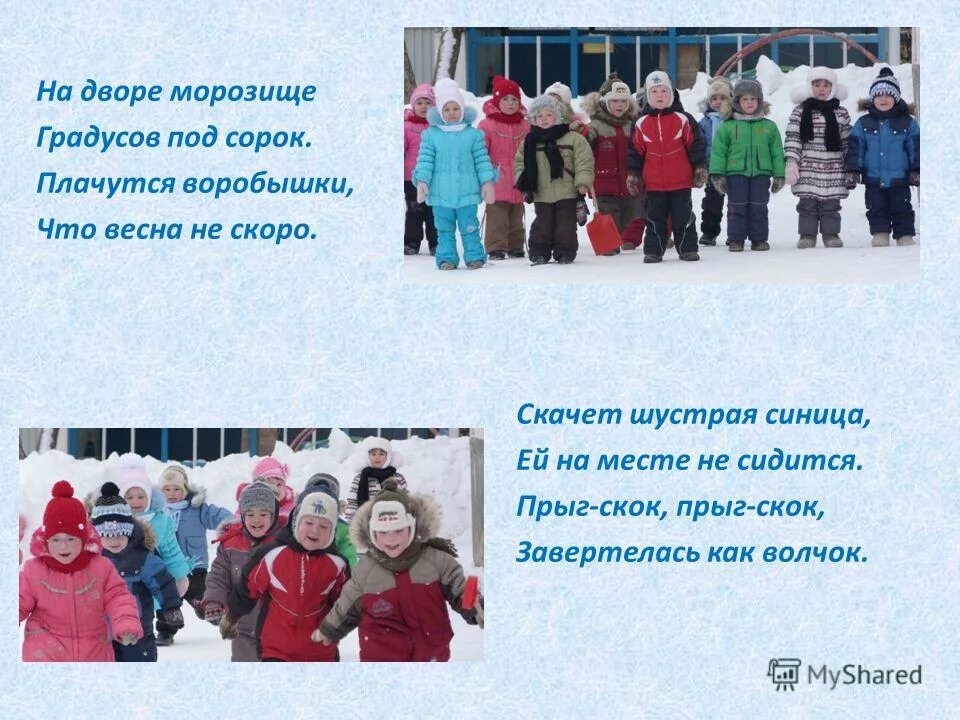 На дворе морозище
Градусов под сорок.
Плачутся воробышки,
Что весна не скоро.

Скачет шустрая синица,
Ей на месте не сидится.
Прыг-скок, прыг-скок,
Завертелась как волчок.

MyShared